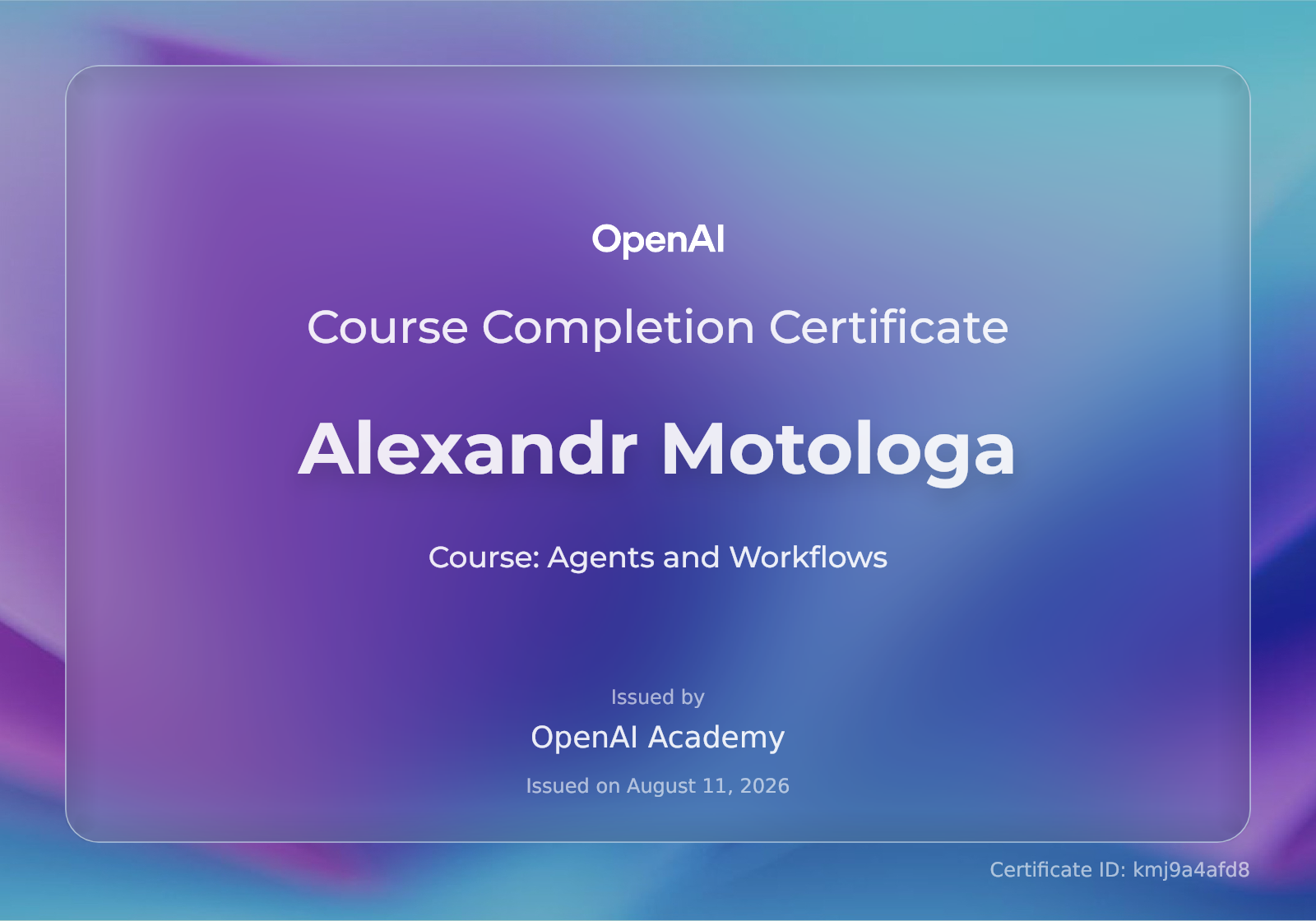 OpenAI

Course Completion Certificate

Alexandr Motologa

Course: Agents and Workflows

Issued by

OpenAI Academy

Issued on August 11, 2026

Certificate ID: kmj9a4afd8